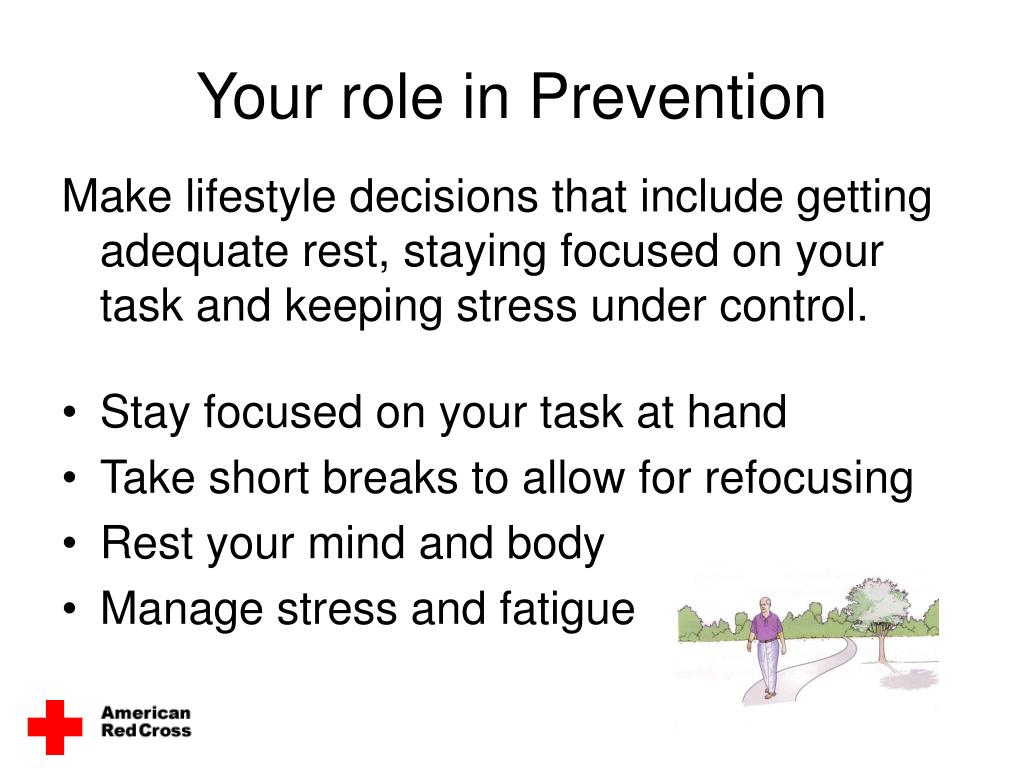 Your role in Prevention

Make lifestyle decisions that include getting adequate rest, staying focused on your task and keeping stress under control.

• Stay focused on your task at hand
• Take short breaks to allow for refocusing
• Rest your mind and body
• Manage stress and fatigue

American Red Cross